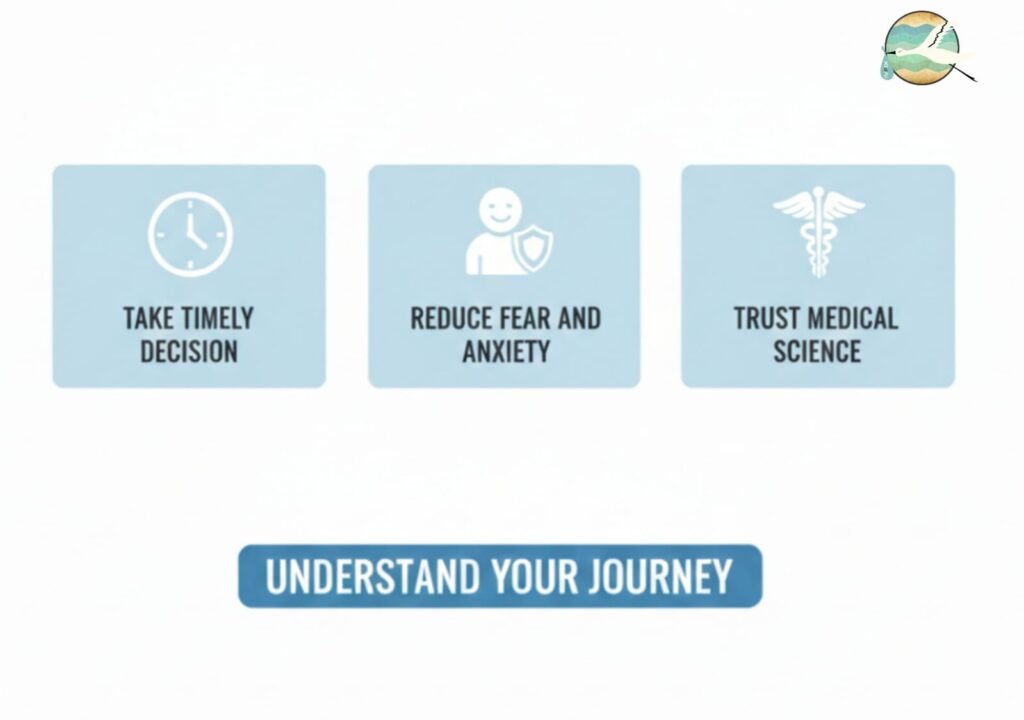 TAKE TIMELY DECISION

REDUCE FEAR AND ANXIETY

TRUST MEDICAL SCIENCE

UNDERSTAND YOUR JOURNEY